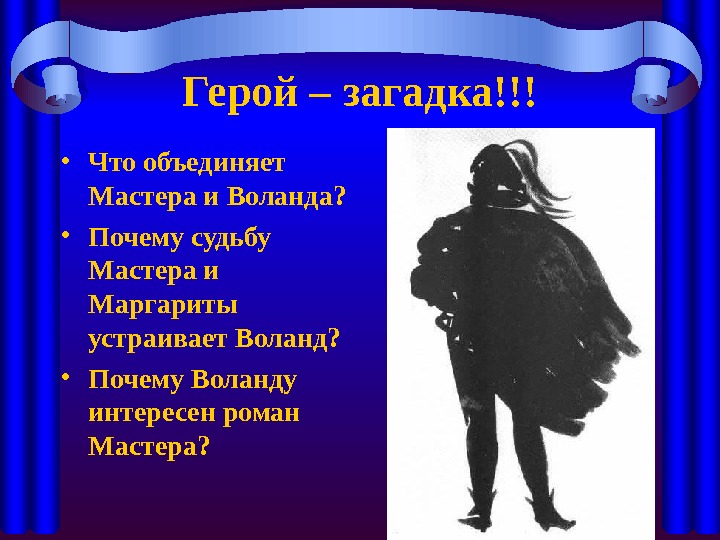 Герой – загадка!!!

• Что объединяет Мастера и Воланда?

• Почему судьбу Мастера и Маргариты устраивает Воланд?

• Почему Воланду интересен роман Мастера?